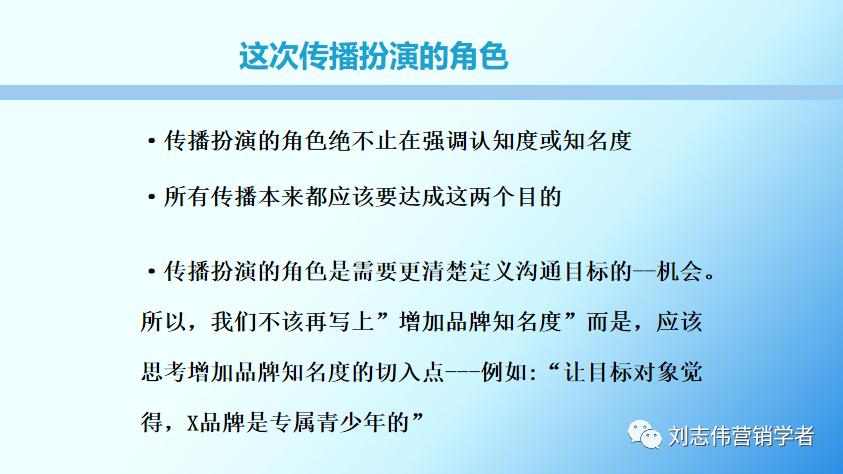 这次传播扮演的角色

• 传播扮演的角色绝不止在强调认知度或知名度

• 所有传播本来都应该要达成这两个目的

• 传播扮演的角色是需要更清楚定义沟通目标的--机会。所以，我们不该再写上”增加品牌知名度”而是，应该思考增加品牌知名度的切入点---例如:“让目标对象觉得，X品牌是专属青少年的”

刘志伟营销学者